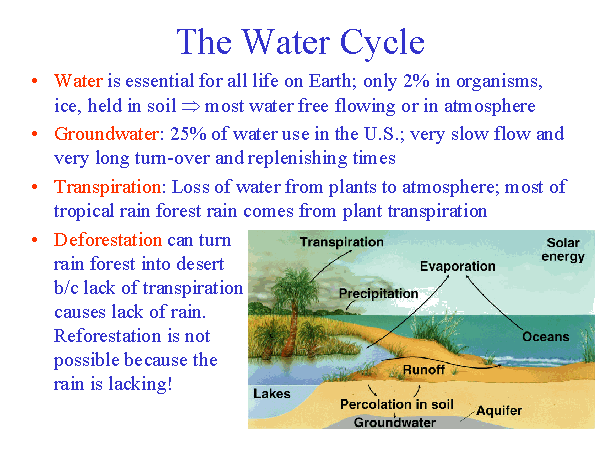 The Water Cycle

• Water is essential for all life on Earth; only 2% in organisms, ice, held in soil $\Rightarrow$ most water free flowing or in atmosphere

• Groundwater: 25% of water use in the U.S.; very slow flow and very long turn-over and replenishing times

• Transpiration: Loss of water from plants to atmosphere; most of tropical rain forest rain comes from plant transpiration

• Deforestation can turn rain forest into desert b/c lack of transpiration causes lack of rain. Reforestation is not possible because the rain is lacking!

Transpiration
Solar energy
Evaporation
Precipitation
Oceans
Runoff
Lakes
Percolation in soil
Aquifer
Groundwater